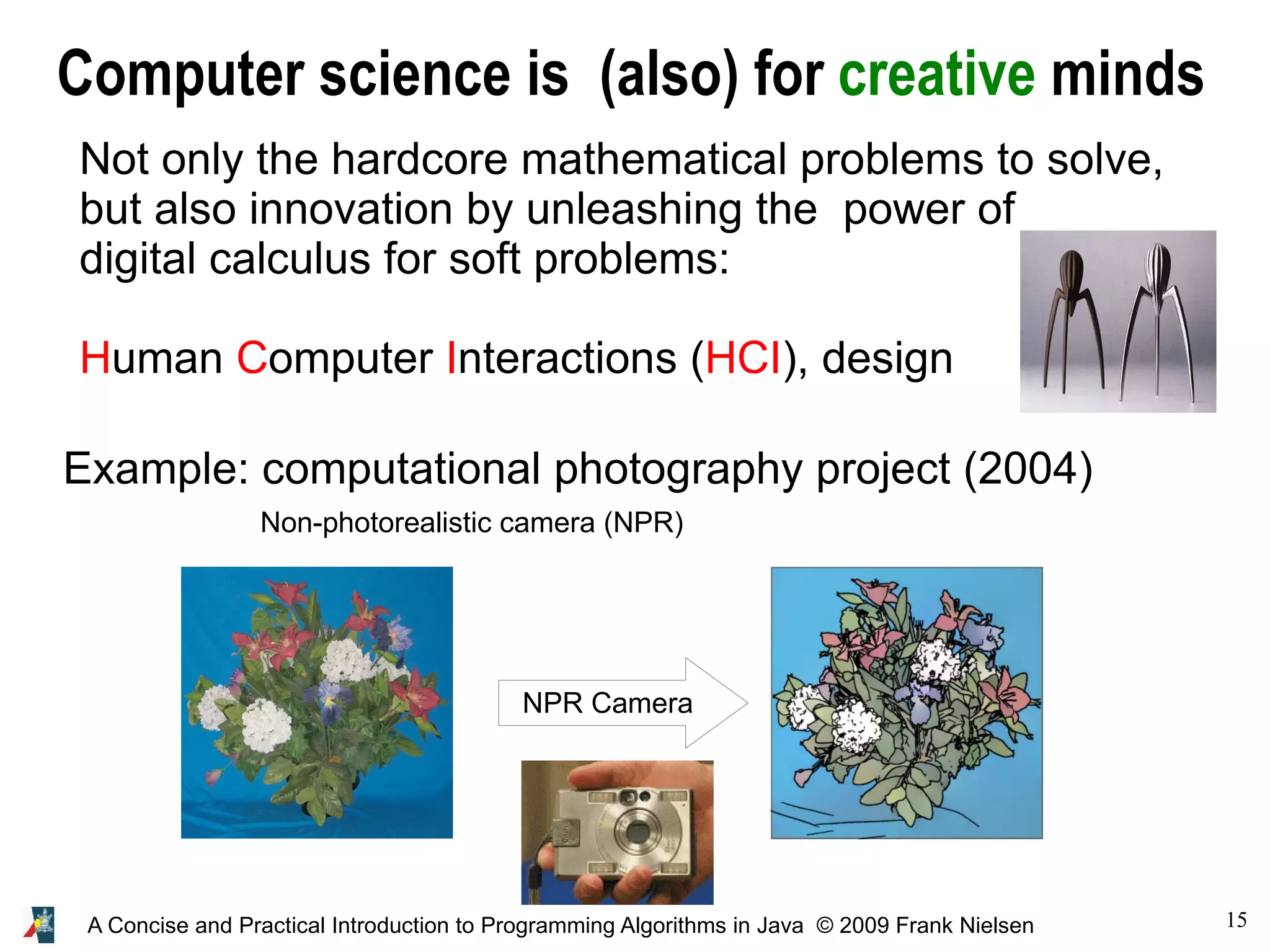 Computer science is (also) for creative minds

Not only the hardcore mathematical problems to solve, but also innovation by unleashing the power of digital calculus for soft problems:

Human Computer Interactions (HCI), design

Example: computational photography project (2004)

Non-photorealistic camera (NPR)

NPR Camera

A Concise and Practical Introduction to Programming Algorithms in Java © 2009 Frank Nielsen

15